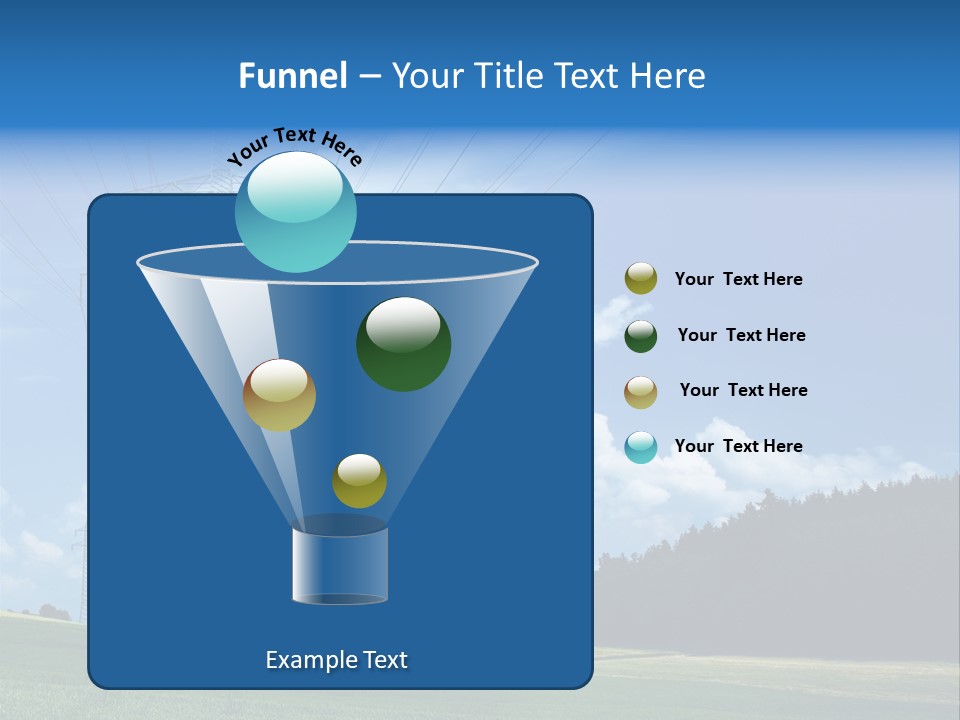 Funnel – Your Title Text Here

Your Text Here

Your Text Here

Your Text Here

Your Text Here

Your Text Here

Example Text